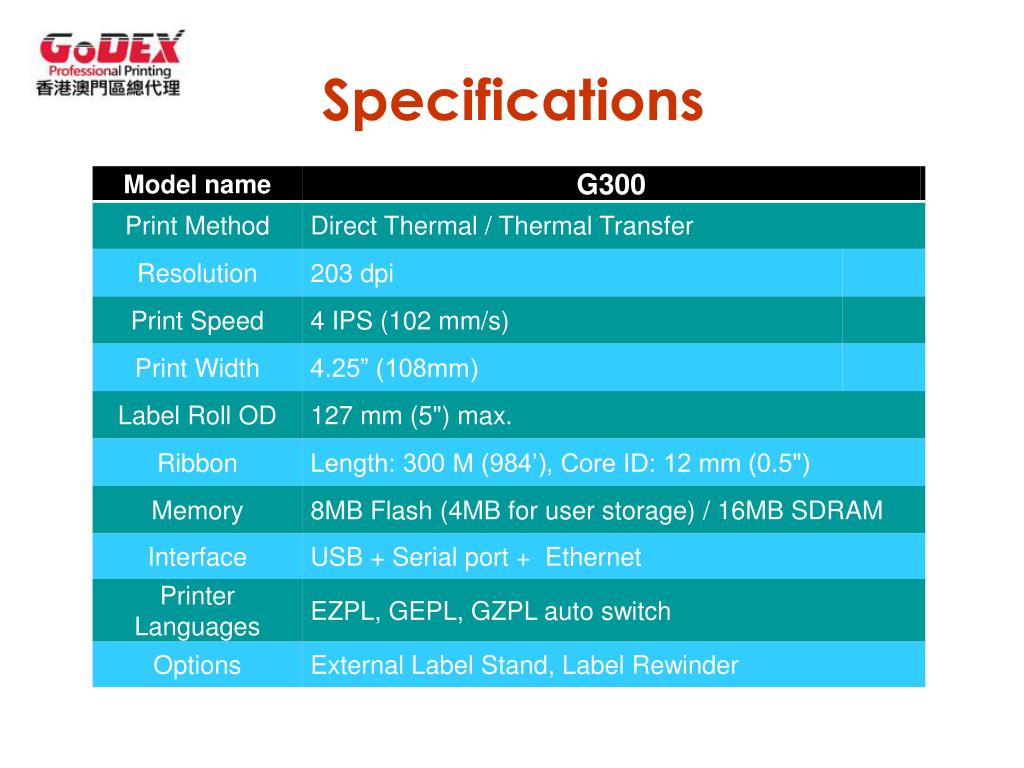 GoDEX
Professional Printing
香港澳門區總代理

Specifications

| Model name | G300 |
|---|---|
| Print Method | Direct Thermal / Thermal Transfer |
| Resolution | 203 dpi |
| Print Speed | 4 IPS (102 mm/s) |
| Print Width | 4.25” (108mm) |
| Label Roll OD | 127 mm (5") max. |
| Ribbon | Length: 300 M (984’), Core ID: 12 mm (0.5") |
| Memory | 8MB Flash (4MB for user storage) / 16MB SDRAM |
| Interface | USB + Serial port + Ethernet |
| Printer Languages | EZPL, GEPL, GZPL auto switch |
| Options | External Label Stand, Label Rewinder |